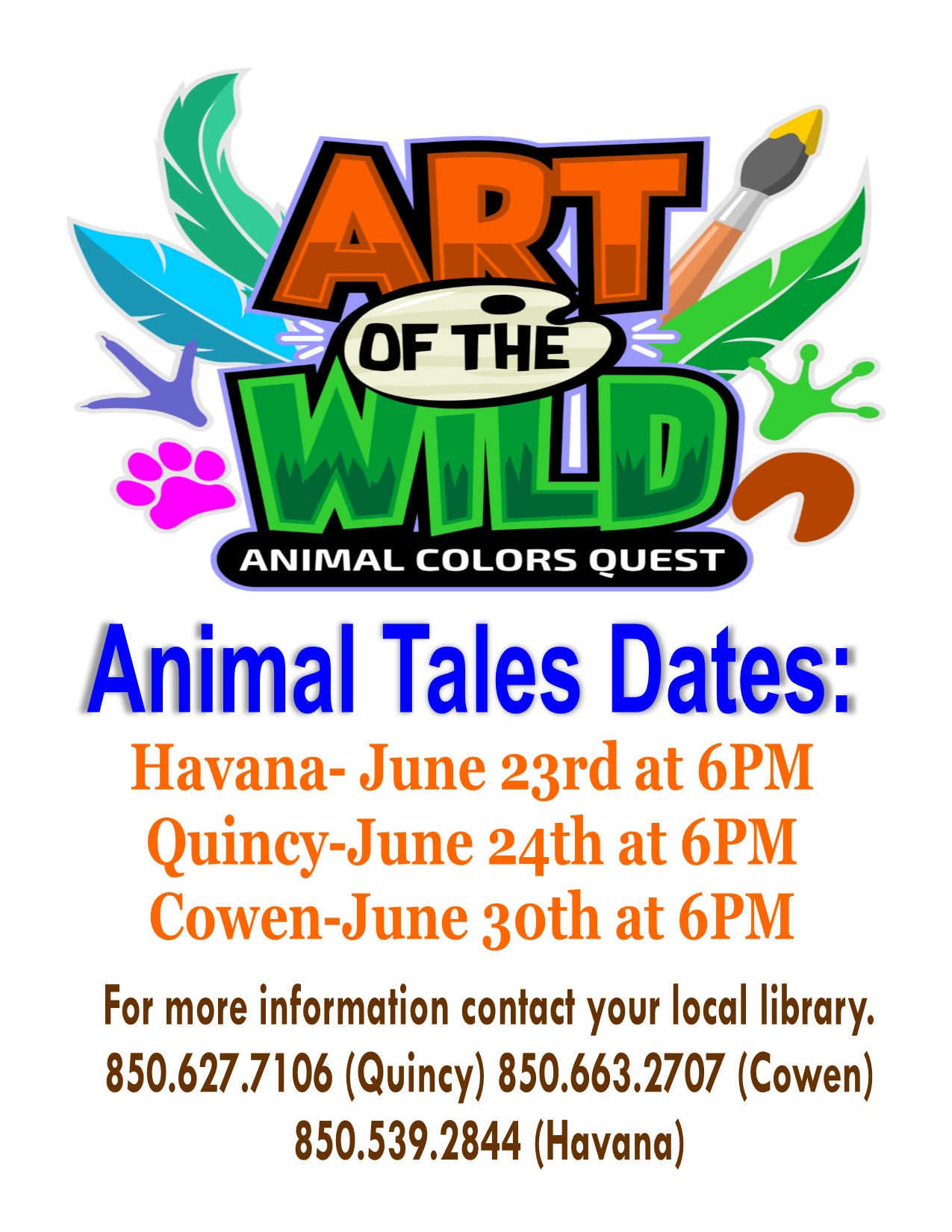 ART OF THE WILD
ANIMAL COLORS QUEST

Animal Tales Dates:

Havana- June 23rd at 6PM
Quincy-June 24th at 6PM
Cowen-June 30th at 6PM

For more information contact your local library.
850.627.7106 (Quincy) 850.663.2707 (Cowen)
850.539.2844 (Havana)